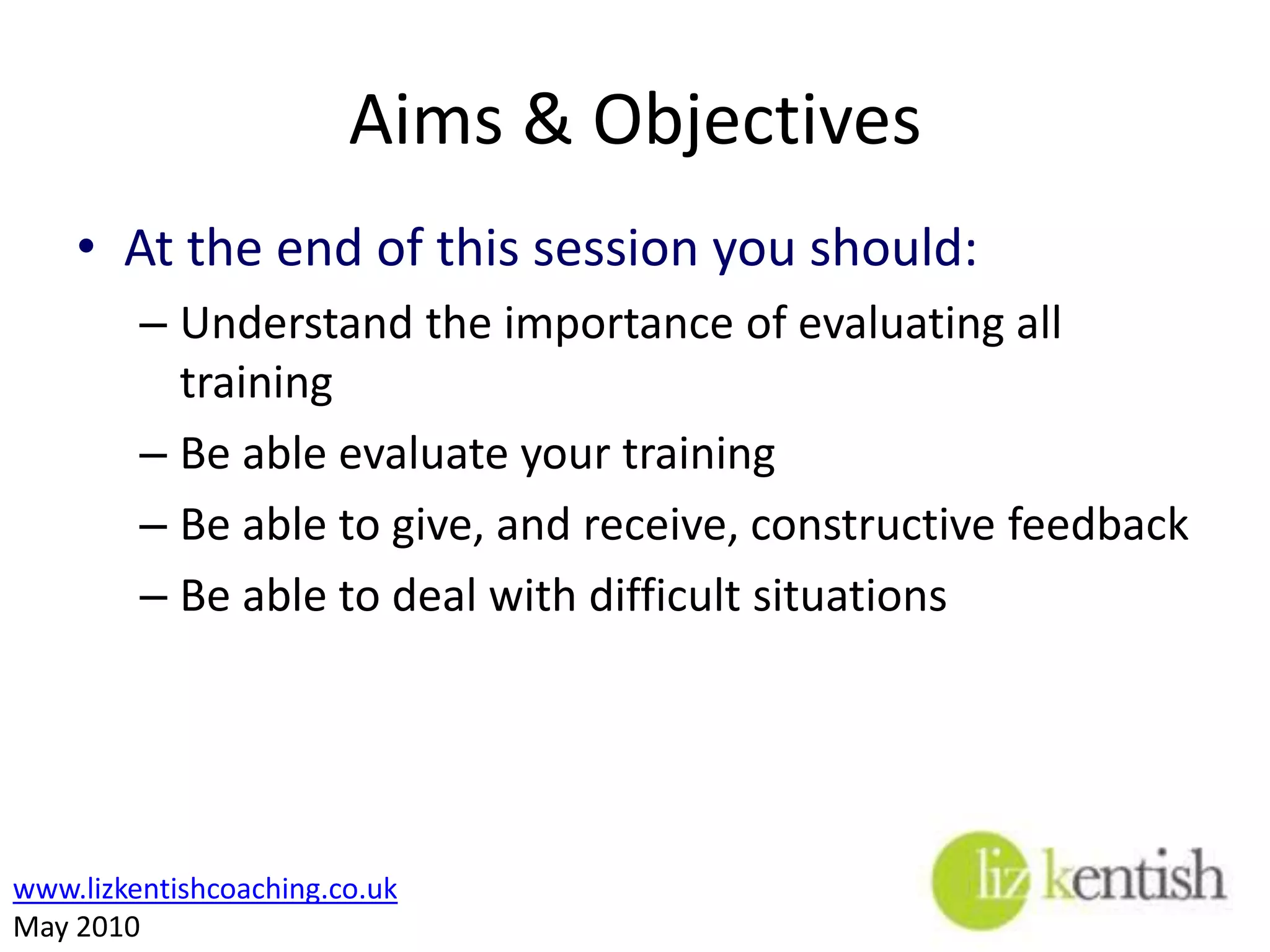 Aims & Objectives

• At the end of this session you should:
– Understand the importance of evaluating all training
– Be able evaluate your training
– Be able to give, and receive, constructive feedback
– Be able to deal with difficult situations

www.lizkentishcoaching.co.uk
May 2010

liz kentish